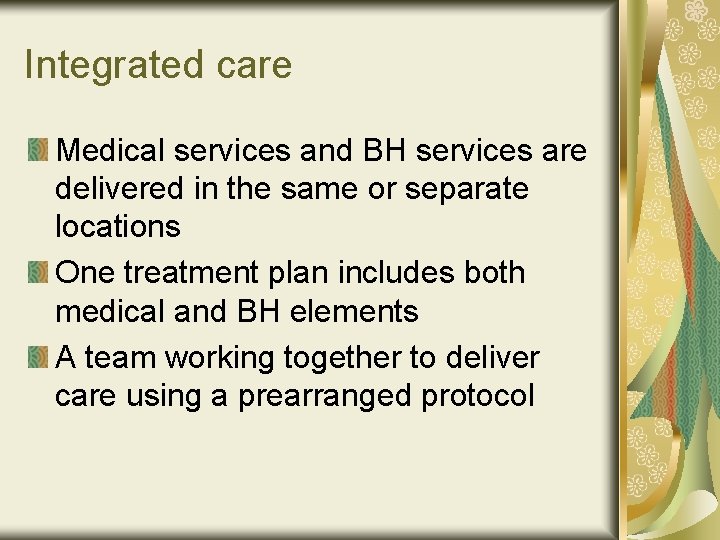 Integrated care

Medical services and BH services are delivered in the same or separate locations

One treatment plan includes both medical and BH elements

A team working together to deliver care using a prearranged protocol